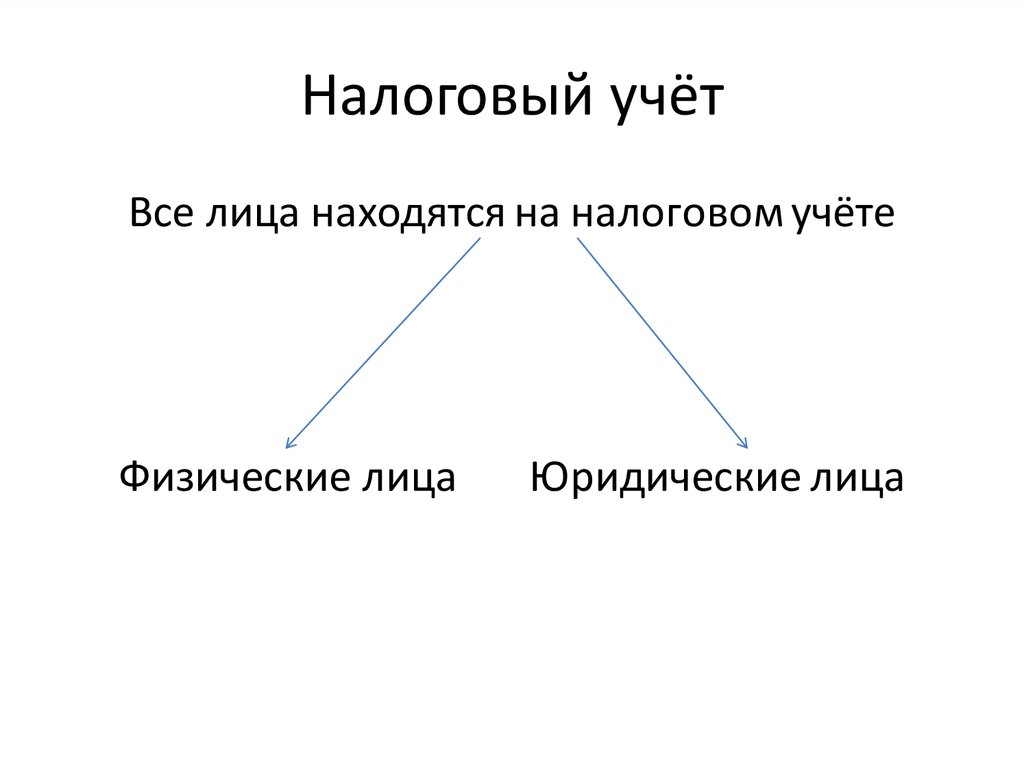 Налоговый учёт

Все лица находятся на налоговом учёте

Физические лица

Юридические лица